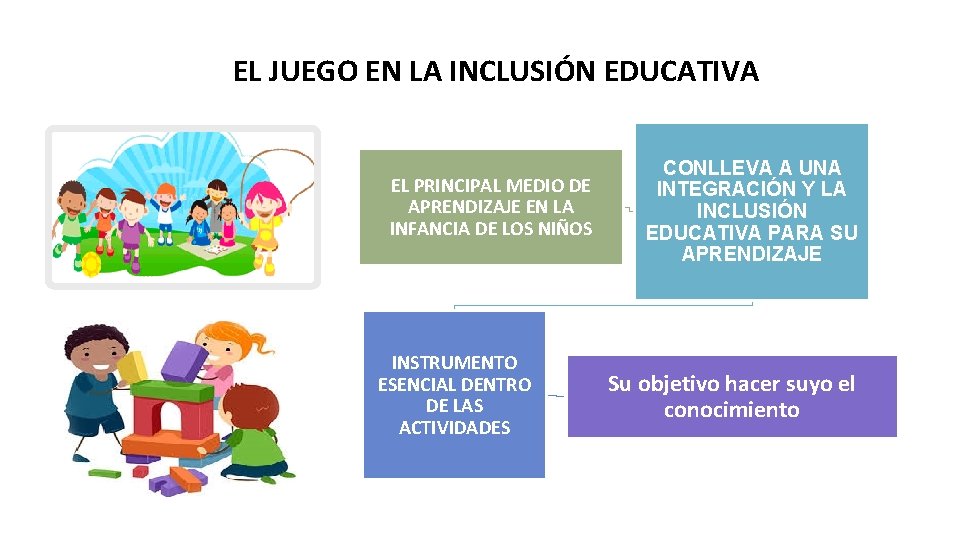 EL JUEGO EN LA INCLUSIÓN EDUCATIVA

EL PRINCIPAL MEDIO DE APRENDIZAJE EN LA INFANCIA DE LOS NIÑOS

CONLLEVA A UNA INTEGRACIÓN Y LA INCLUSIÓN EDUCATIVA PARA SU APRENDIZAJE

INSTRUMENTO ESENCIAL DENTRO DE LAS ACTIVIDADES

Su objetivo hacer suyo el conocimiento